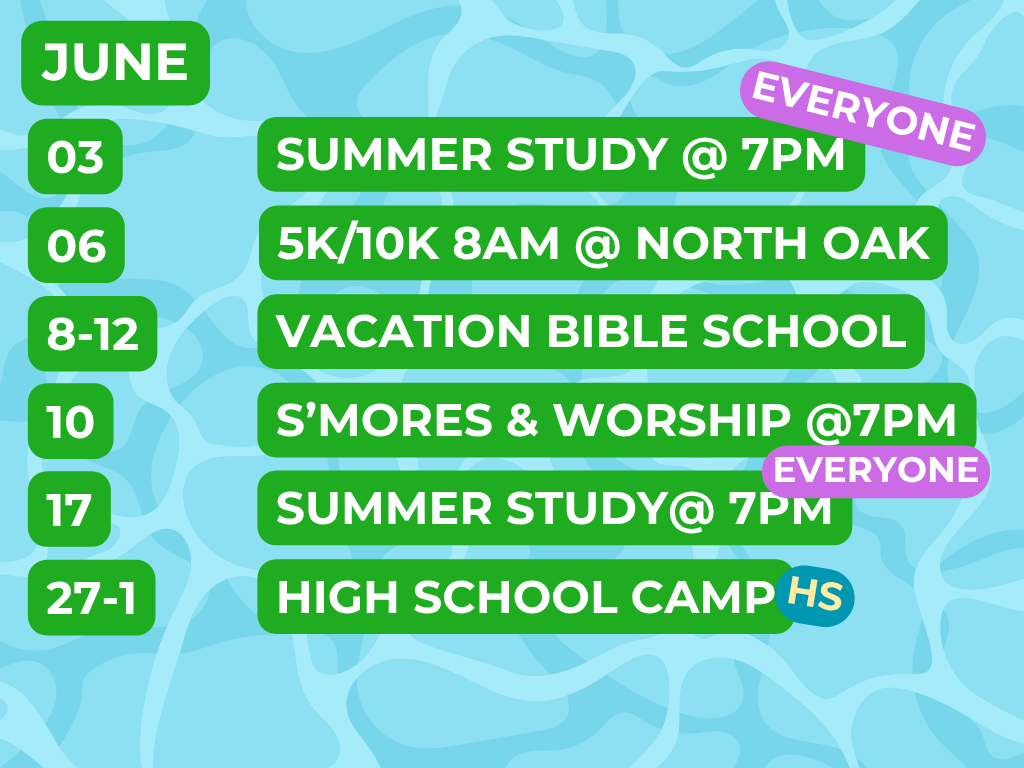 JUNE

03 SUMMER STUDY @ 7PM EVERYONE

06 5K/10K 8AM @ NORTH OAK

8-12 VACATION BIBLE SCHOOL

10 S'MORES & WORSHIP @7PM

17 SUMMER STUDY@ 7PM EVERYONE

27-1 HIGH SCHOOL CAMP HS